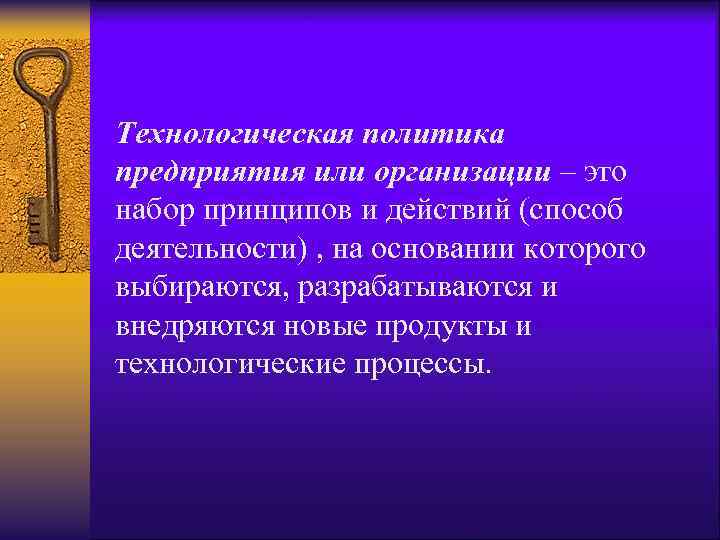 Технологическая политика предприятия или организации – это набор принципов и действий (способ деятельности) , на основании которого выбираются, разрабатываются и внедряются новые продукты и технологические процессы.